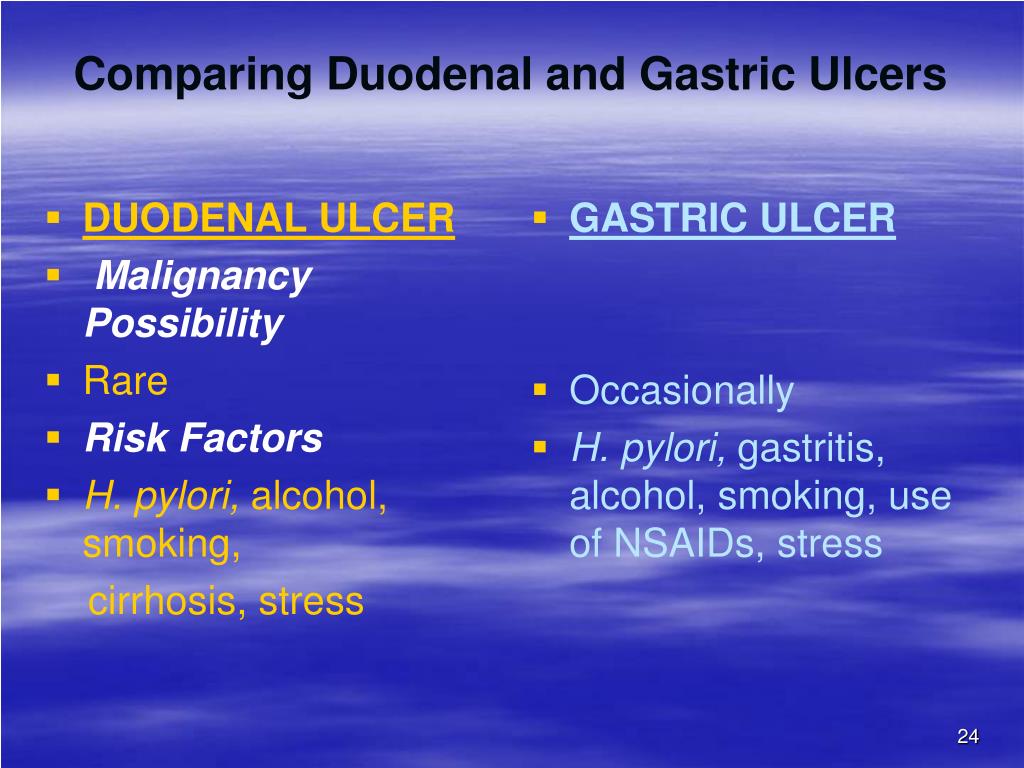 Comparing Duodenal and Gastric Ulcers

- DUODENAL ULCER
- Malignancy Possibility
- Rare
- Risk Factors
- H. pylori, alcohol, smoking,
cirrhosis, stress

- GASTRIC ULCER
- Occasionally
- H. pylori, gastritis, alcohol, smoking, use of NSAIDs, stress

24